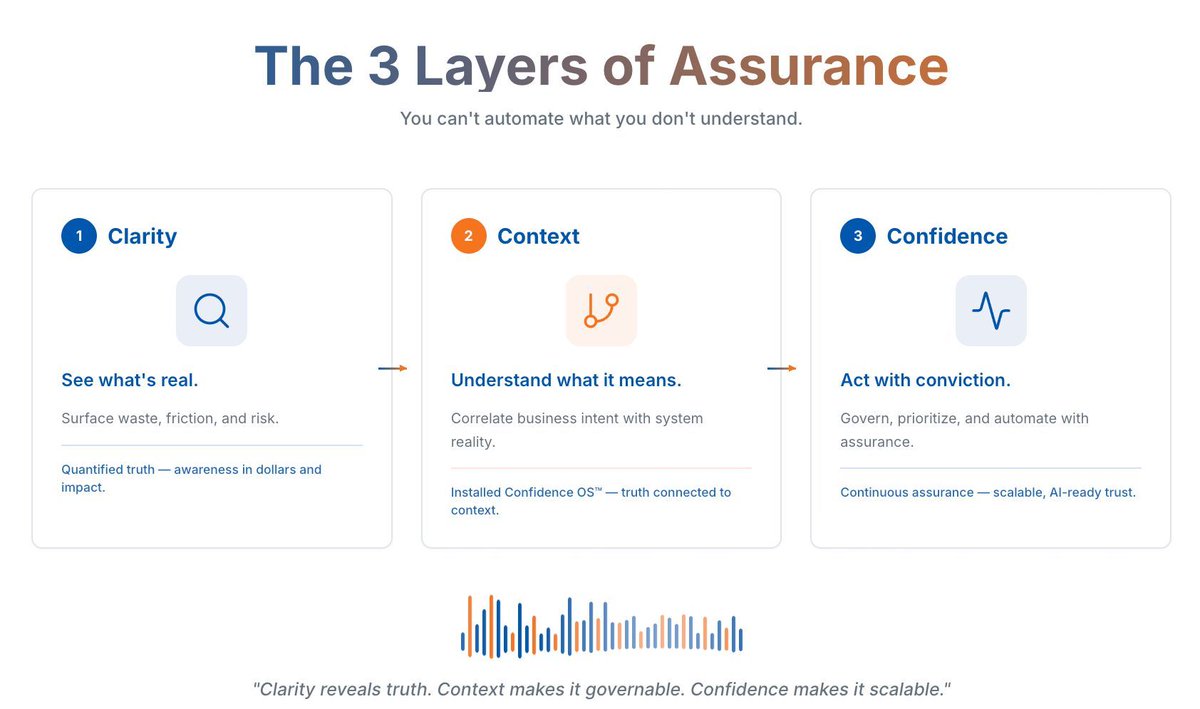 The 3 Layers of Assurance

You can't automate what you don't understand.

1 Clarity

See what's real.

Surface waste, friction, and risk.

Quantified truth — awareness in dollars and impact.

2 Context

Understand what it means.

Correlate business intent with system reality.

Installed Confidence OS™ — truth connected to context.

3 Confidence

Act with conviction.

Govern, prioritize, and automate with assurance.

Continuous assurance — scalable, AI-ready trust.

"Clarity reveals truth. Context makes it governable. Confidence makes it scalable."